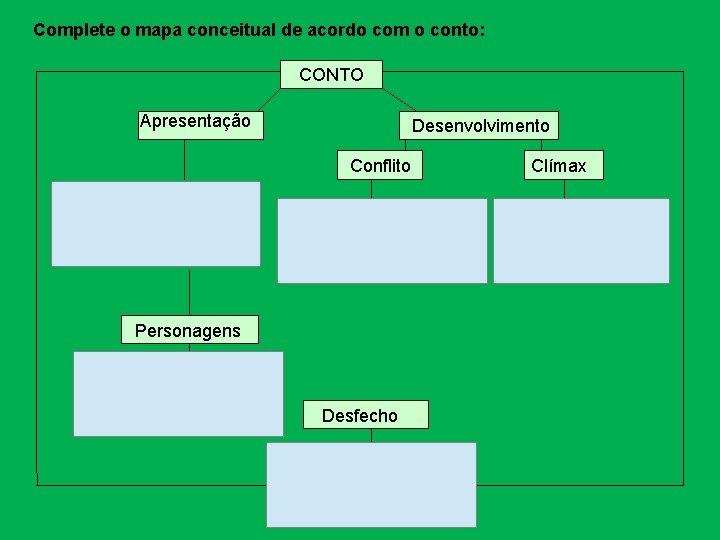 Complete o mapa conceitual de acordo com o conto:

CONTO

Apresentação

Desenvolvimento

Conflito

Clímax

Personagens

Desfecho